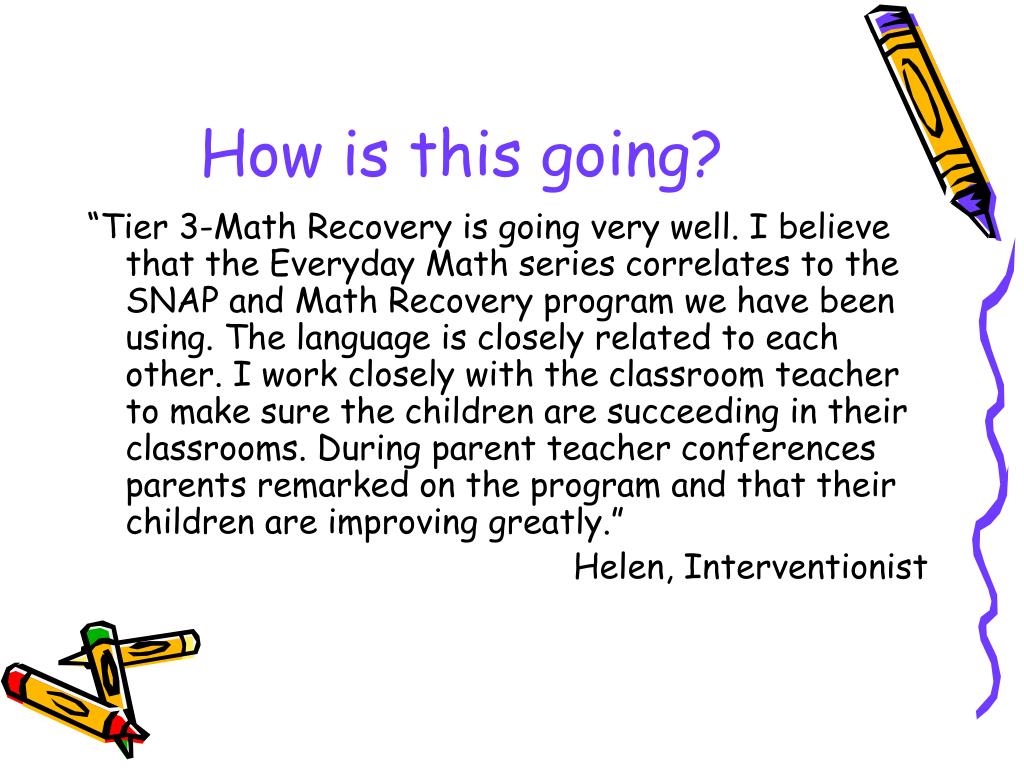 How is this going?

“Tier 3-Math Recovery is going very well. I believe that the Everyday Math series correlates to the SNAP and Math Recovery program we have been using. The language is closely related to each other. I work closely with the classroom teacher to make sure the children are succeeding in their classrooms. During parent teacher conferences parents remarked on the program and that their children are improving greatly.”

Helen, Interventionist